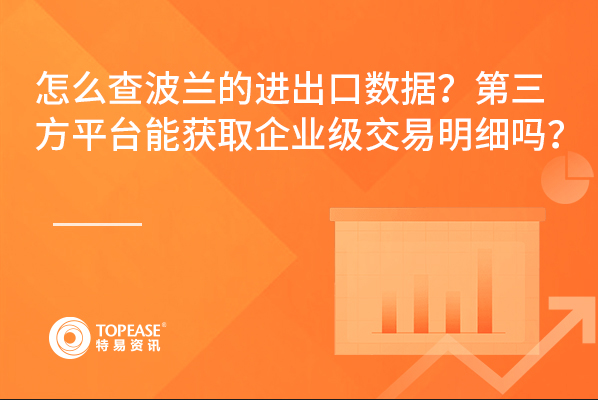 怎么查波兰的进出口数据？第三方平台能获取企业级交易明细吗？

TOPEASE®
特易资讯